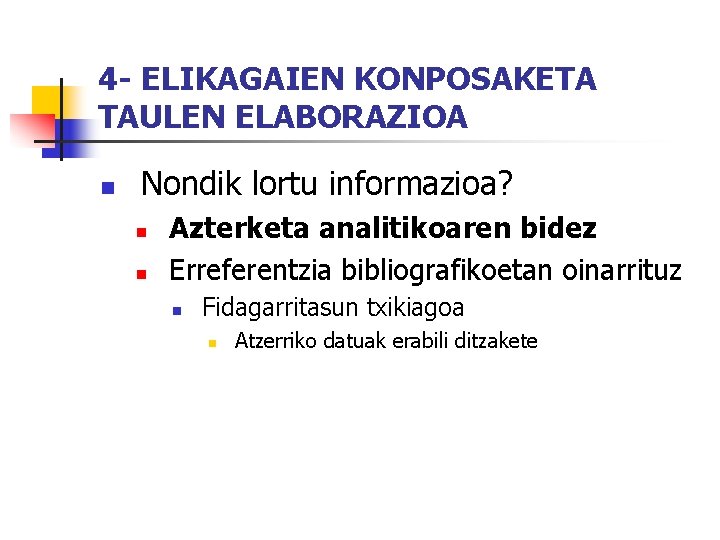 4- ELIKAGAIEN KONPOSAKETA TAULEN ELABORAZIOA

Nondik lortu informazioa?

Azterketa analitikoaren bidez

Erreferentzia bibliografikoetan oinarrituz

Fidagarritasun txikiagoa

Atzerriko datuak erabili ditzakete